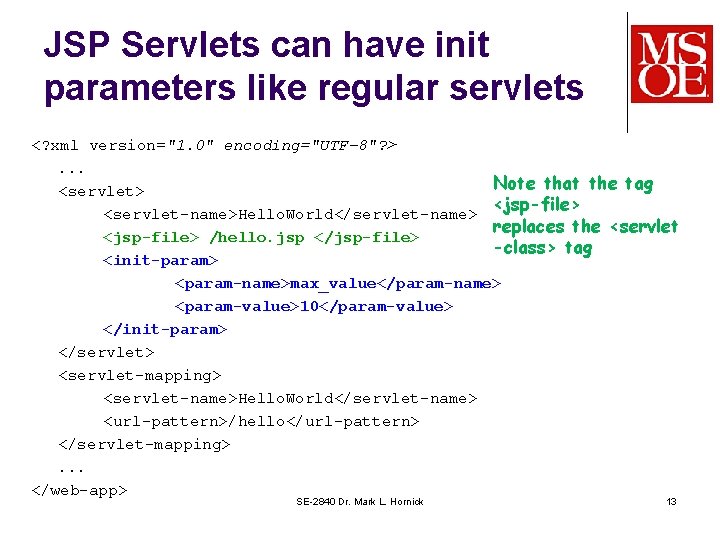 JSP Servlets can have init parameters like regular servlets

MSOE

<?xml version="1.0" encoding="UTF-8"?>
...
<servlet>
<servlet-name>HelloWorld</servlet-name>
<jsp-file> /hello.jsp </jsp-file>
<init-param>
<param-name>max_value</param-name>
<param-value>10</param-value>
</init-param>
</servlet>
<servlet-mapping>
<servlet-name>HelloWorld</servlet-name>
<url-pattern>/hello</url-pattern>
</servlet-mapping>
...
</web-app>

Note that the tag <jsp-file> replaces the <servlet -class> tag

SE-2840 Dr. Mark L. Hornick

13